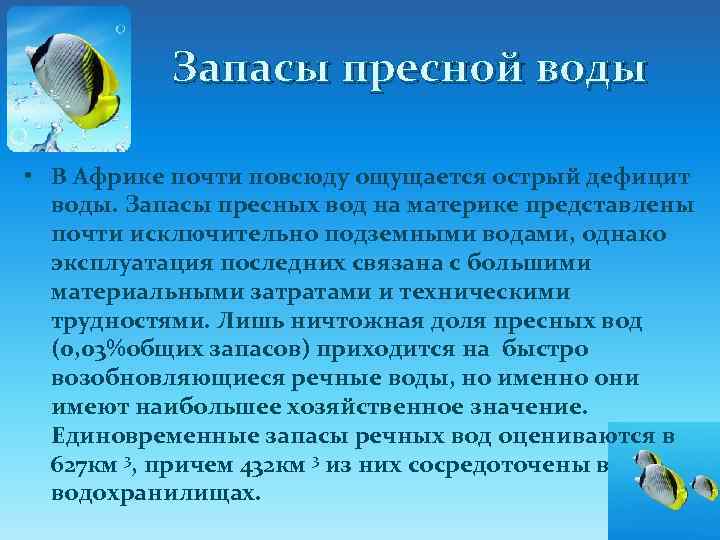 Запасы пресной воды

• В Африке почти повсюду ощущается острый дефицит воды. Запасы пресных вод на материке представлены почти исключительно подземными водами, однако эксплуатация последних связана с большими материальными затратами и техническими трудностями. Лишь ничтожная доля пресных вод (0,03%общих запасов) приходится на быстро возобновляющиеся речные воды, но именно они имеют наибольшее хозяйственное значение. Единовременные запасы речных вод оцениваются в 627км $^3$, причем 432км $^3$ из них сосредоточены в водохранилищах.